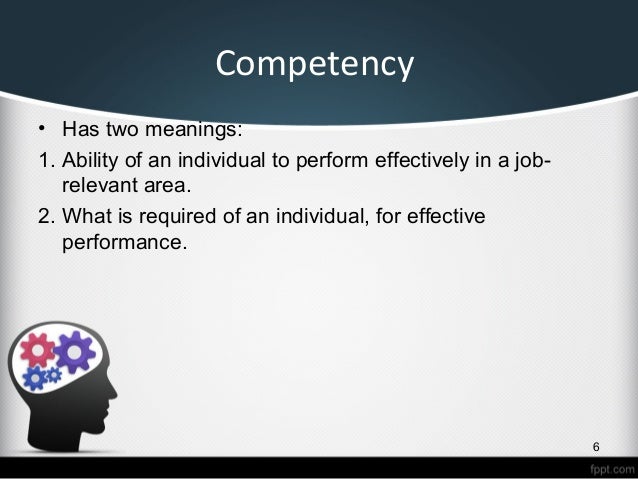 Competency

• Has two meanings:

1. Ability of an individual to perform effectively in a job-relevant area.

2. What is required of an individual, for effective performance.

6

fppt.com